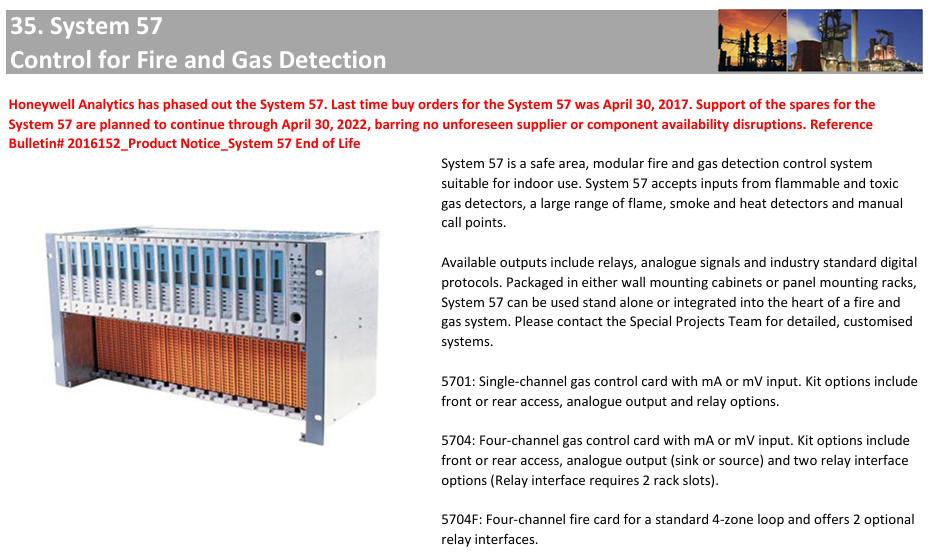 35. System 57
Control for Fire and Gas Detection

Honeywell Analytics has phased out the System 57. Last time buy orders for the System 57 was April 30, 2017. Support of the spares for the System 57 are planned to continue through April 30, 2022, barring no unforeseen supplier or component availability disruptions. Reference Bulletin# 2016152_Product Notice_System 57 End of Life

System 57 is a safe area, modular fire and gas detection control system suitable for indoor use. System 57 accepts inputs from flammable and toxic gas detectors, a large range of flame, smoke and heat detectors and manual call points.

Available outputs include relays, analogue signals and industry standard digital protocols. Packaged in either wall mounting cabinets or panel mounting racks, System 57 can be used stand alone or integrated into the heart of a fire and gas system. Please contact the Special Projects Team for detailed, customised systems.

5701: Single-channel gas control card with mA or mV input. Kit options include front or rear access, analogue output and relay options.

5704: Four-channel gas control card with mA or mV input. Kit options include front or rear access, analogue output (sink or source) and two relay interface options (Relay interface requires 2 rack slots).

5704F: Four-channel fire card for a standard 4-zone loop and offers 2 optional relay interfaces.